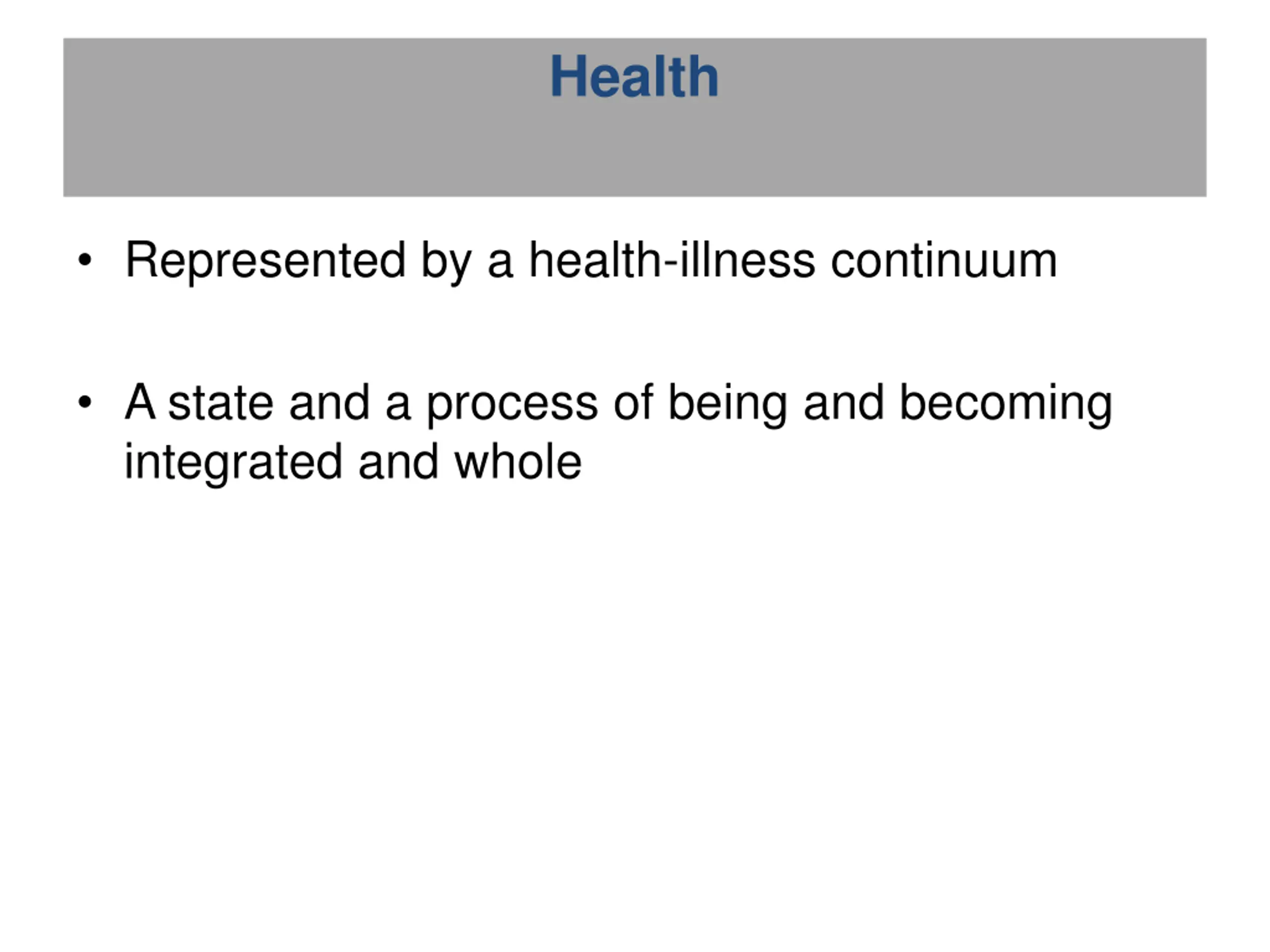 Health

• Represented by a health-illness continuum

• A state and a process of being and becoming integrated and whole